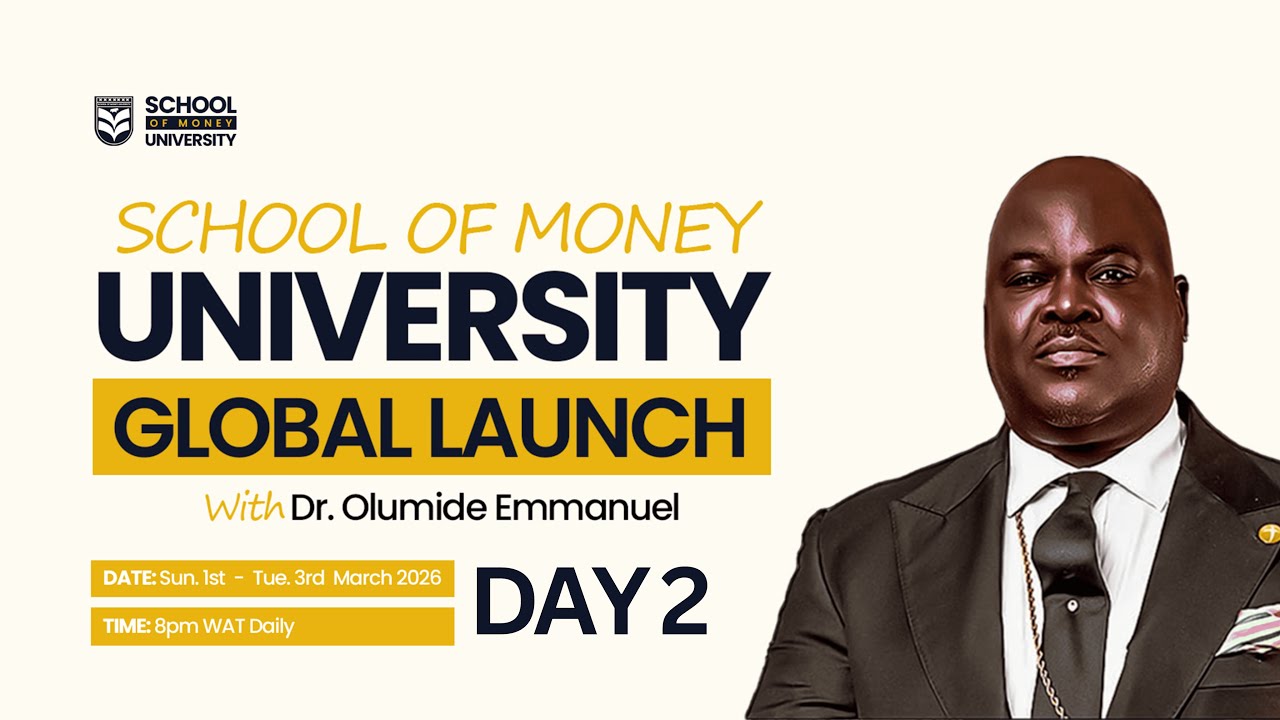 SCHOOL OF MONEY UNIVERSITY

SCHOOL OF MONEY
UNIVERSITY
GLOBAL LAUNCH

With Dr. Olumide Emmanuel

DATE: Sun. 1st - Tue. 3rd March 2026

TIME: 8pm WAT Daily

DAY 2